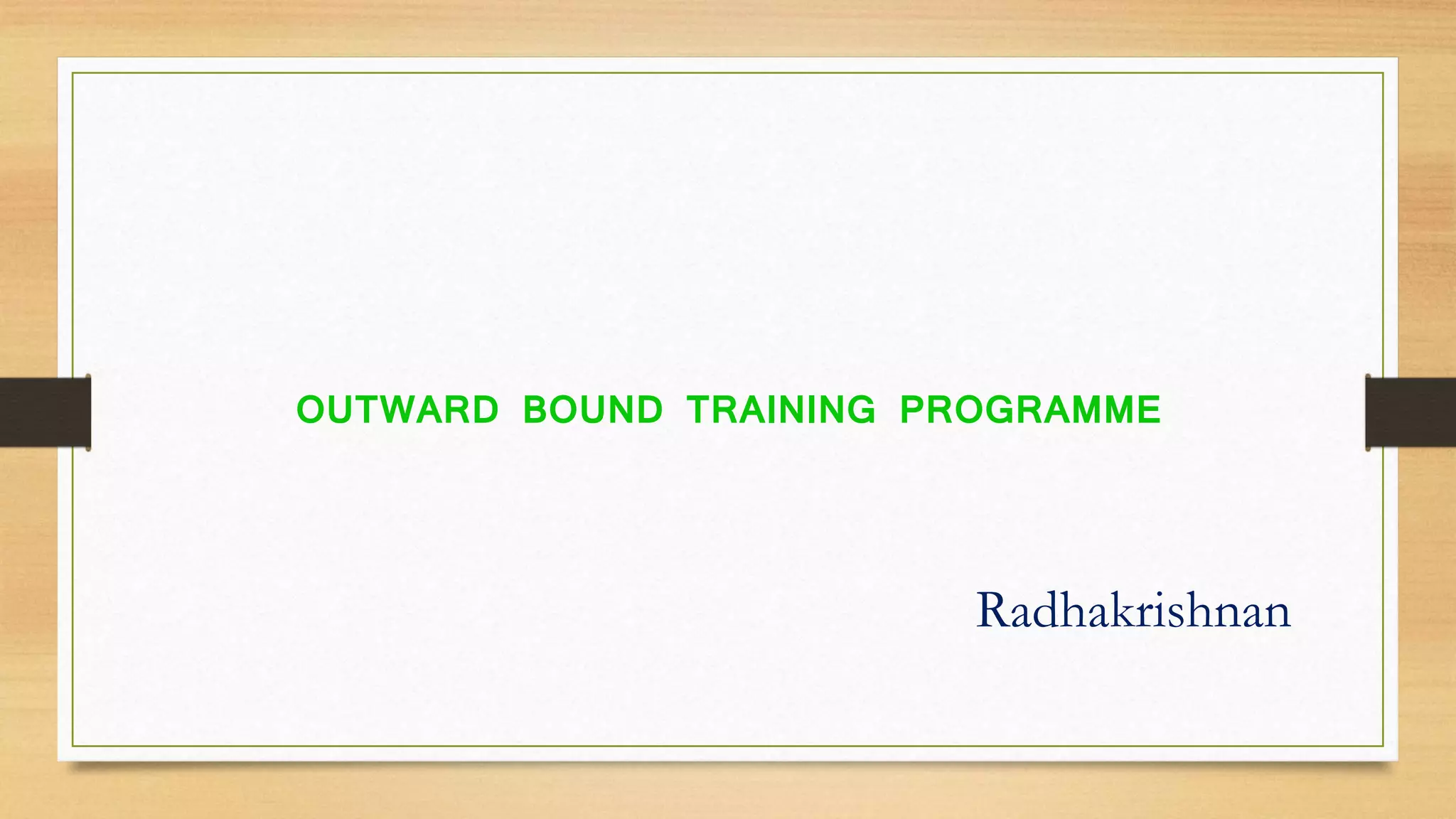 OUTWARD BOUND TRAINING PROGRAMME

Radhakrishnan